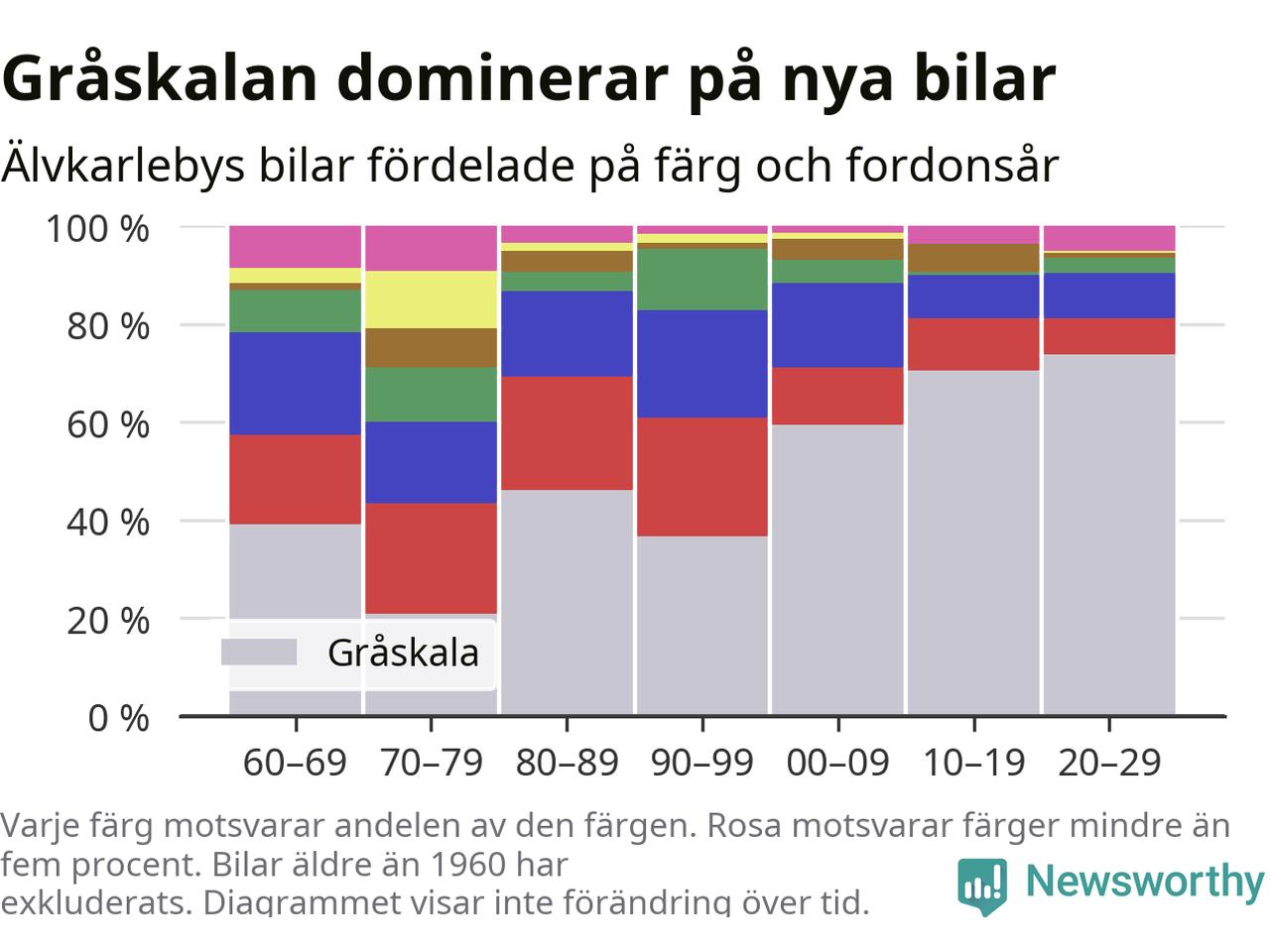 Gråskalan dominerar på nya bilar

Älvkarlebys bilar fördelade på färg och fordonsår

100 %
80 %
60 %
40 %
20 %
0 %

Gråskala

60–69 70–79 80–89 90–99 00–09 10–19 20–29

Varje färg motsvarar andelen av den färgen. Rosa motsvarar färger mindre än fem procent. Bilar äldre än 1960 har exkluderats. Diagrammet visar inte förändring över tid.

Newsworthy